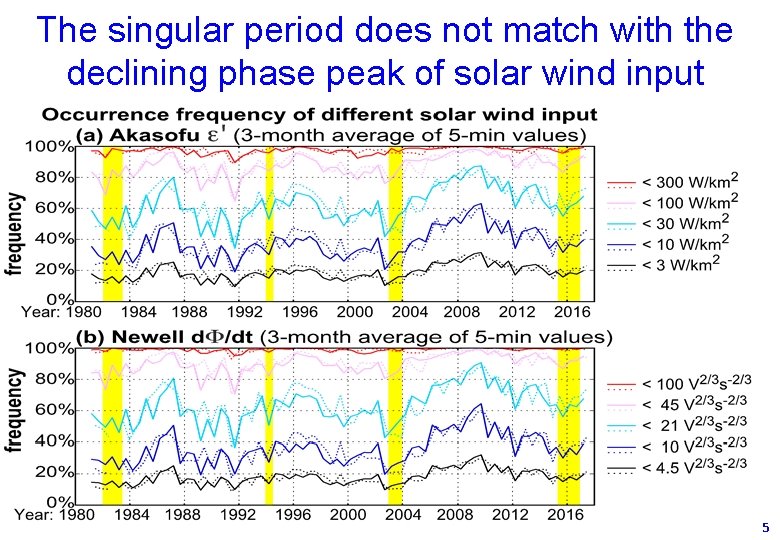 The singular period does not match with the declining phase peak of solar wind input

Occurrence frequency of different solar wind input
(a) Akasofu $\varepsilon'$ (3-month average of 5-min values)

frequency

100%
80%
60%
40%
20%
0%

Year: 1980 1984 1988 1992 1996 2000 2004 2008 2012 2016

< 300 W/km$^2$
< 100 W/km$^2$
< 30 W/km$^2$
< 10 W/km$^2$
< 3 W/km$^2$

(b) Newell d$\Phi$/dt (3-month average of 5-min values)

frequency

100%
80%
60%
40%
20%
0%

Year: 1980 1984 1988 1992 1996 2000 2004 2008 2012 2016

< 100 V$^{2/3}$s$^{-2/3}$
< 45 V$^{2/3}$s$^{-2/3}$
< 21 V$^{2/3}$s$^{-2/3}$
< 10 V$^{2/3}$s$^{-2/3}$
< 4.5 V$^{2/3}$s$^{-2/3}$

5